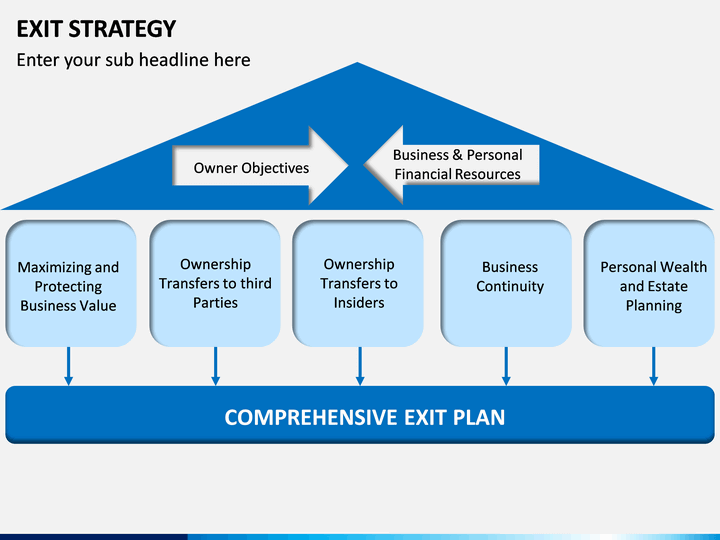 EXIT STRATEGY

Enter your sub headline here

Owner Objectives

Business & Personal Financial Resources

Maximizing and Protecting Business Value

Ownership Transfers to third Parties

Ownership Transfers to Insiders

Business Continuity

Personal Wealth and Estate Planning

COMPREHENSIVE EXIT PLAN